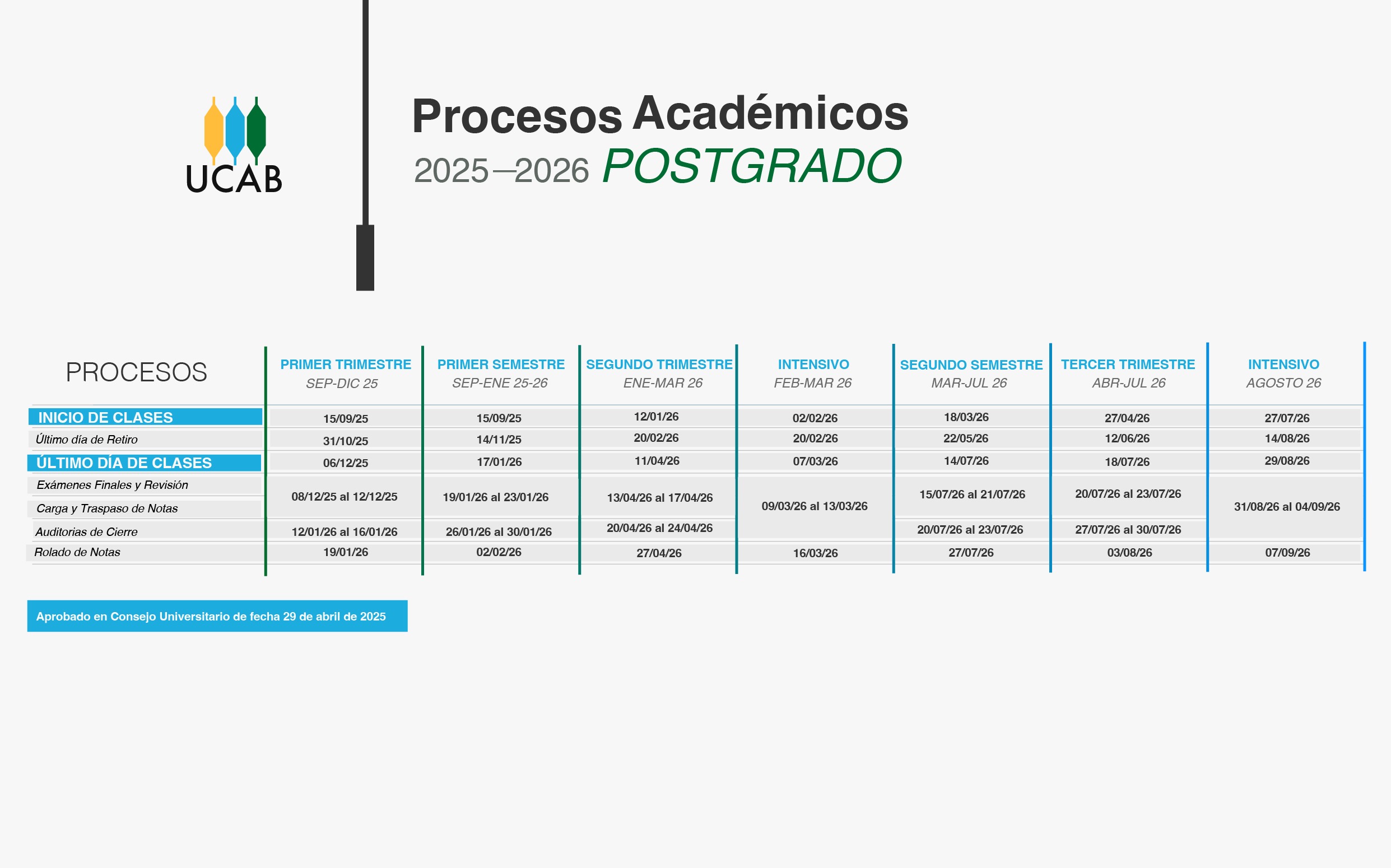 UCAB

Procesos Académicos
2025—2026 POSTGRADO

| PROCESOS | PRIMER TRIMESTRE SEP-DIC 25 | PRIMER SEMESTRE SEP-ENE 25-26 | SEGUNDO TRIMESTRE ENE-MAR 26 | INTENSIVO FEB-MAR 26 | SEGUNDO SEMESTRE MAR-JUL 26 | TERCER TRIMESTRE ABR-JUL 26 | INTENSIVO AGOSTO 26 |
|---|---|---|---|---|---|---|---|
| INICIO DE CLASES | 15/09/25 | 15/09/25 | 12/01/26 | 02/02/26 | 18/03/26 | 27/04/26 | 27/07/26 |
| Último día de Retiro | 31/10/25 | 14/11/25 | 20/02/26 | 20/02/26 | 22/05/26 | 12/06/26 | 14/08/26 |
| ÚLTIMO DÍA DE CLASES | 06/12/25 | 17/01/26 | 11/04/26 | 07/03/26 | 14/07/26 | 18/07/26 | 29/08/26 |
| Exámenes Finales y Revisión | 08/12/25 al 12/12/25 | 19/01/26 al 23/01/26 | 13/04/26 al 17/04/26 | 09/03/26 al 13/03/26 | 15/07/26 al 21/07/26 | 20/07/26 al 23/07/26 | 31/08/26 al 04/09/26 |
| Carga y Traspaso de Notas | 08/12/25 al 12/12/25 | 19/01/26 al 23/01/26 | 13/04/26 al 17/04/26 | 09/03/26 al 13/03/26 | 15/07/26 al 21/07/26 | 20/07/26 al 23/07/26 | 31/08/26 al 04/09/26 |
| Auditorias de Cierre | 12/01/26 al 16/01/26 | 26/01/26 al 30/01/26 | 20/04/26 al 24/04/26 | 09/03/26 al 13/03/26 | 20/07/26 al 23/07/26 | 27/07/26 al 30/07/26 | 31/08/26 al 04/09/26 |
| Rolado de Notas | 19/01/26 | 02/02/26 | 27/04/26 | 16/03/26 | 27/07/26 | 03/08/26 | 07/09/26 |

Aprobado en Consejo Universitario de fecha 29 de abril de 2025